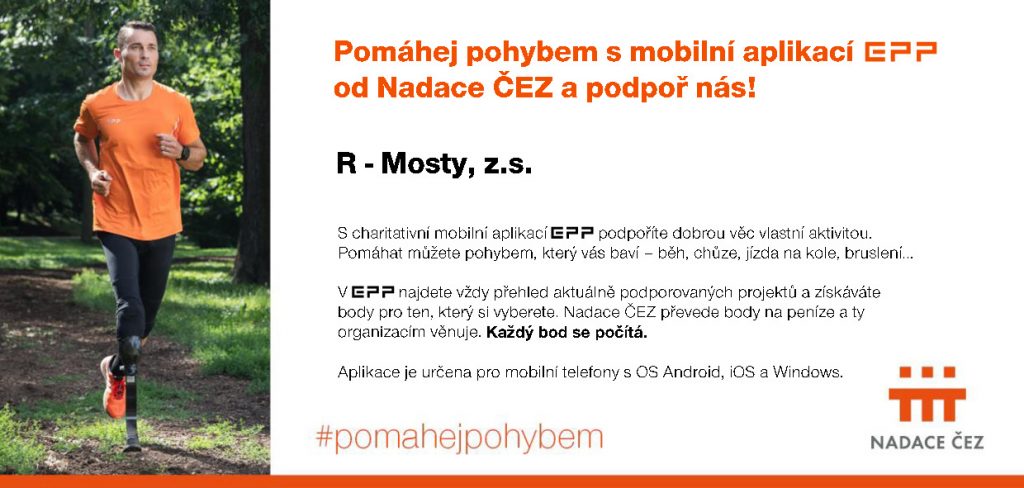 Pomáhej pohybem s mobilní aplikací EPP od Nadace ČEZ a podpoř nás!

R - Mosty, z.s.

S charitativní mobilní aplikací EPP podpoříte dobrou věc vlastní aktivitou. Pomáhat můžete pohybem, který vás baví – běh, chůze, jízda na kole, bruslení...

V EPP najdete vždy přehled aktuálně podporovaných projektů a získáváte body pro ten, který si vyberete. Nadace ČEZ převede body na peníze a ty organizacím věnuje. **Každý bod se počítá.**

Aplikace je určena pro mobilní telefony s OS Android, iOS a Windows.

#pomahejpohybem

NADACE ČEZ